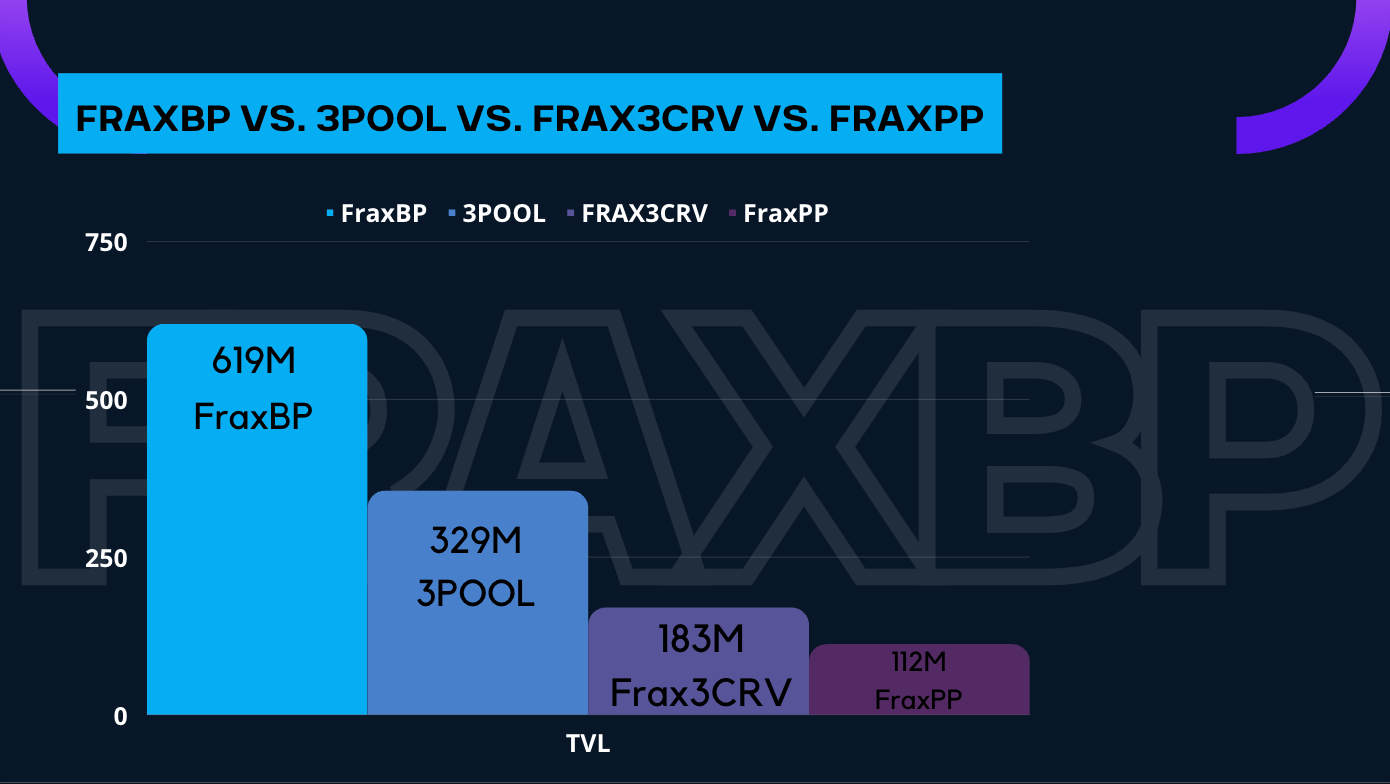 FRAXBP VS. 3POOL VS. FRAX3CRV VS. FRAXPP

FraxBP 3POOL FRAX3CRV FraxPP

750
500
250
0

FRAXBP

619M
FraxBP

329M
3POOL

183M
Frax3CRV

112M
FraxPP

TVL